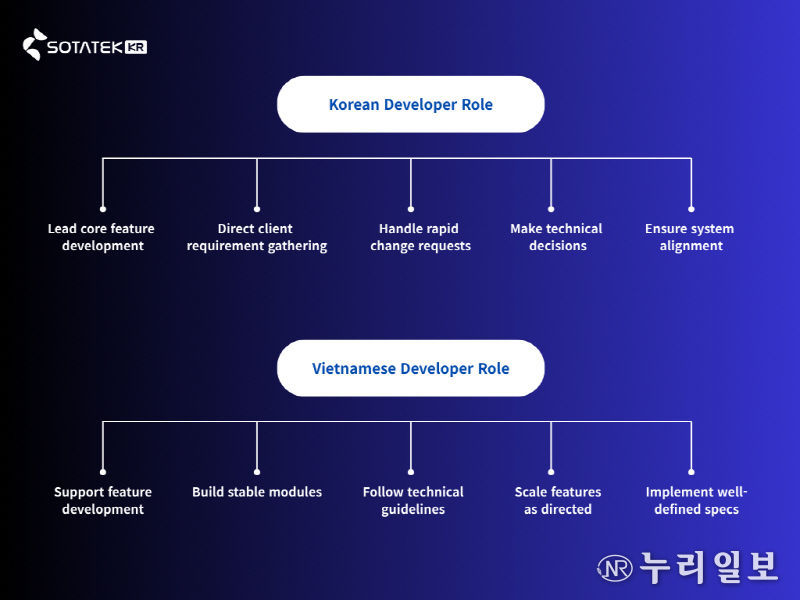 SOTATEK KR

Korean Developer Role

Lead core feature development

Direct client requirement gathering

Handle rapid change requests

Make technical decisions

Ensure system alignment

Vietnamese Developer Role

Support feature development

Build stable modules

Follow technical guidelines

Scale features as directed

Implement well-defined specs

NR 누리일보